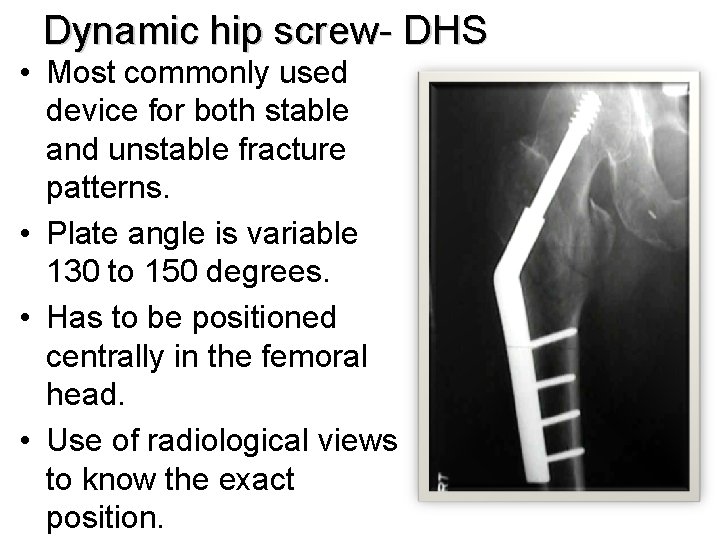 Dynamic hip screw- DHS

• Most commonly used device for both stable and unstable fracture patterns.

• Plate angle is variable 130 to 150 degrees.

• Has to be positioned centrally in the femoral head.

• Use of radiological views to know the exact position.

RT